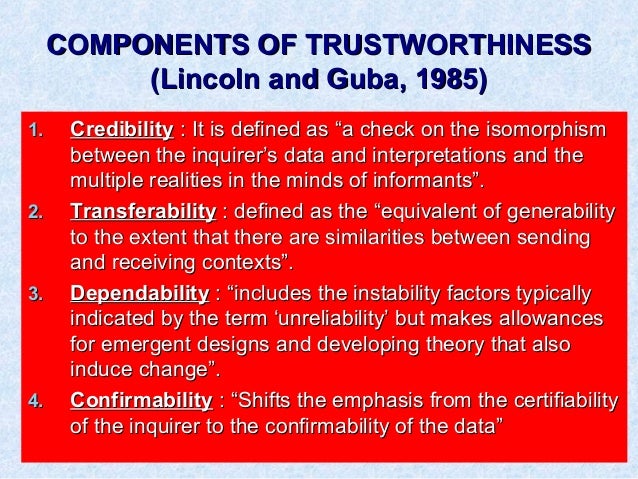 COMPONENTS OF TRUSTWORTHINESS
(Lincoln and Guba, 1985)

1. Credibility : It is defined as “a check on the isomorphism between the inquirer’s data and interpretations and the multiple realities in the minds of informants”.

2. Transferability : defined as the “equivalent of generability to the extent that there are similarities between sending and receiving contexts”.

3. Dependability : “includes the instability factors typically indicated by the term ‘unreliability’ but makes allowances for emergent designs and developing theory that also induce change”.

4. Confirmability : “Shifts the emphasis from the certifiability of the inquirer to the confirmability of the data”